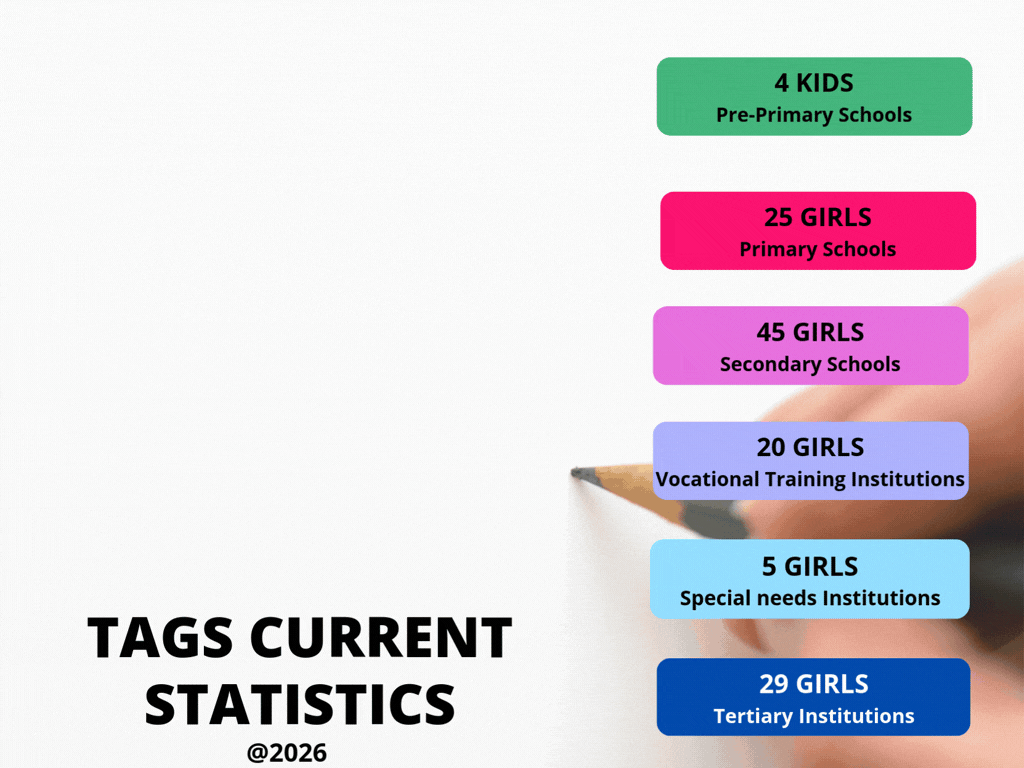 4 KIDS
Pre-Primary Schools

25 GIRLS
Primary Schools

45 GIRLS
Secondary Schools

20 GIRLS
Vocational Training Institutions

5 GIRLS
Special needs Institutions

29 GIRLS
Tertiary Institutions

TAGS CURRENT STATISTICS
@2026